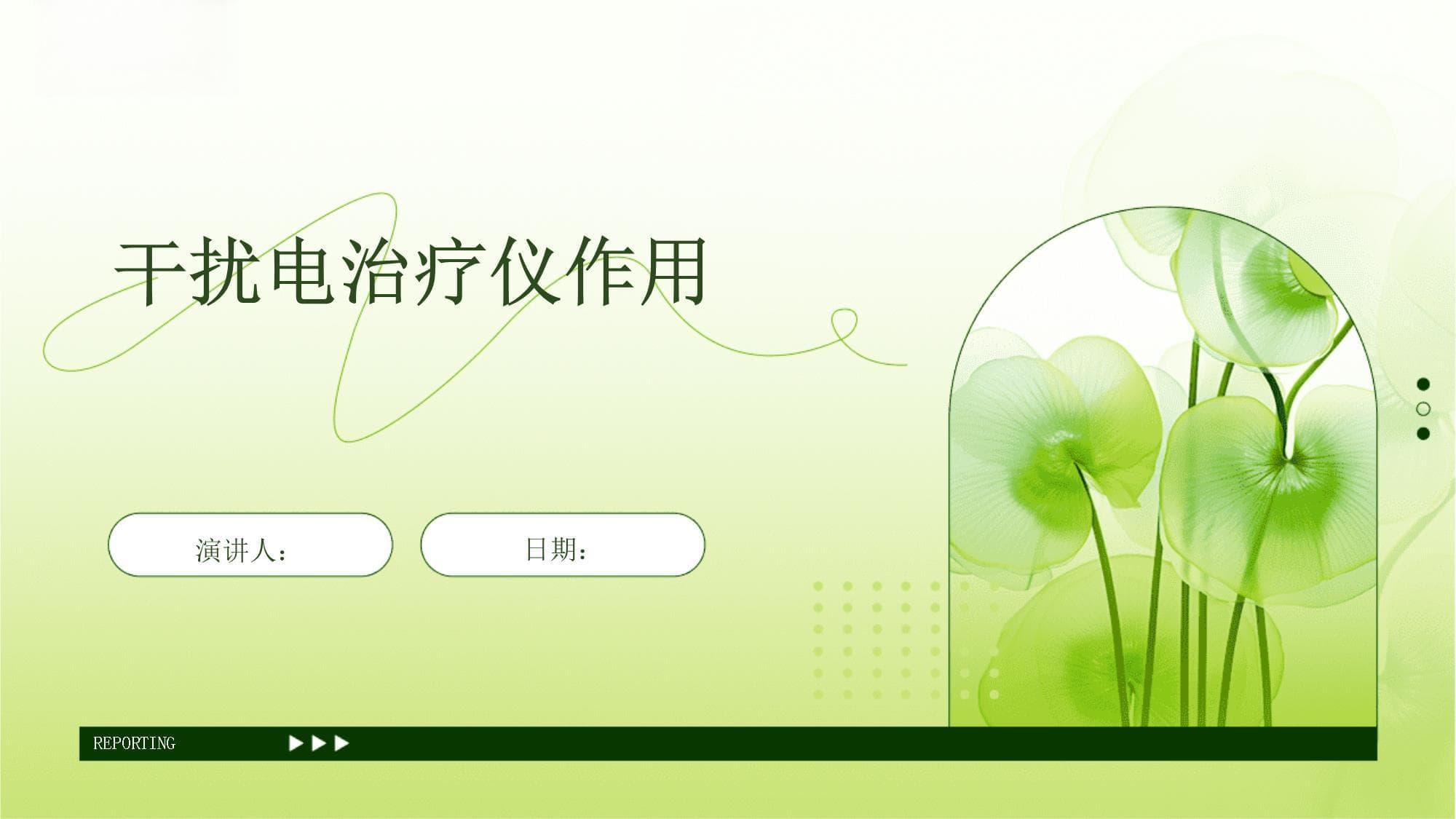 干扰电治疗仪作用

演讲人：

日期：

REPORTING